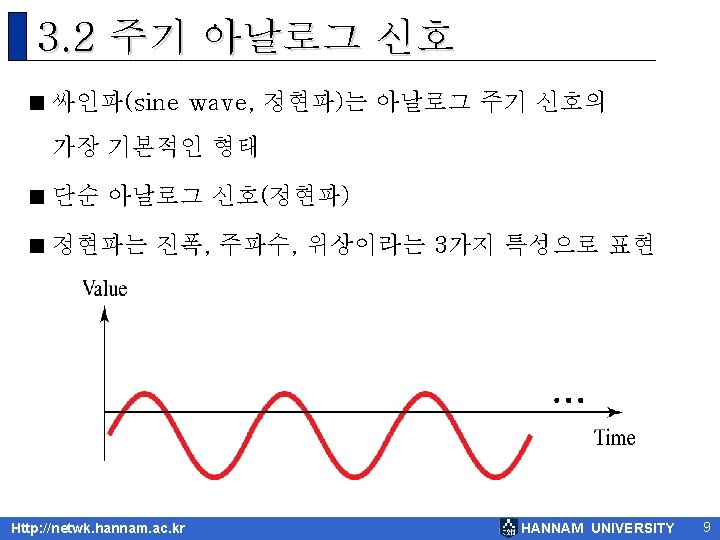 3.2 주기 아날로그 신호

■ 싸인파(sine wave, 정현파)는 아날로그 주기 신호의 가장 기본적인 형태

■ 단순 아날로그 신호(정현파)

■ 정현파는 진폭, 주파수, 위상이라는 3가지 특성으로 표현

Value

...

Time

Http://netwk.hannam.ac.kr

HANNAM UNIVERSITY

9